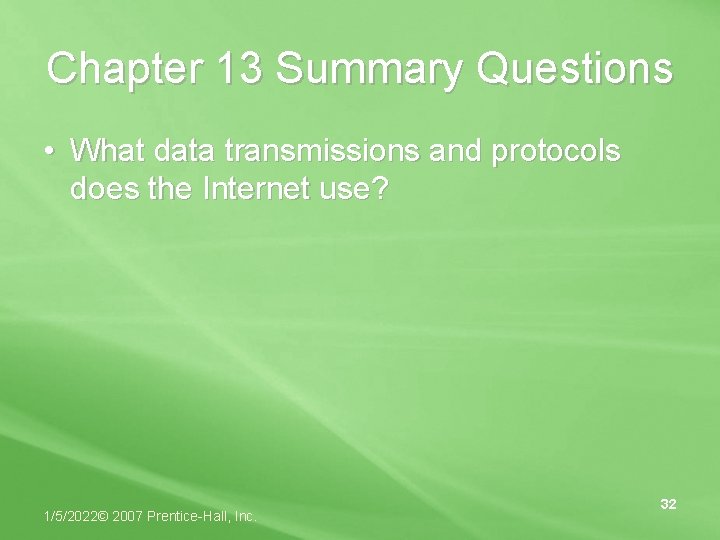 Chapter 13 Summary Questions

• What data transmissions and protocols does the Internet use?

1/5/2022© 2007 Prentice-Hall, Inc.

32